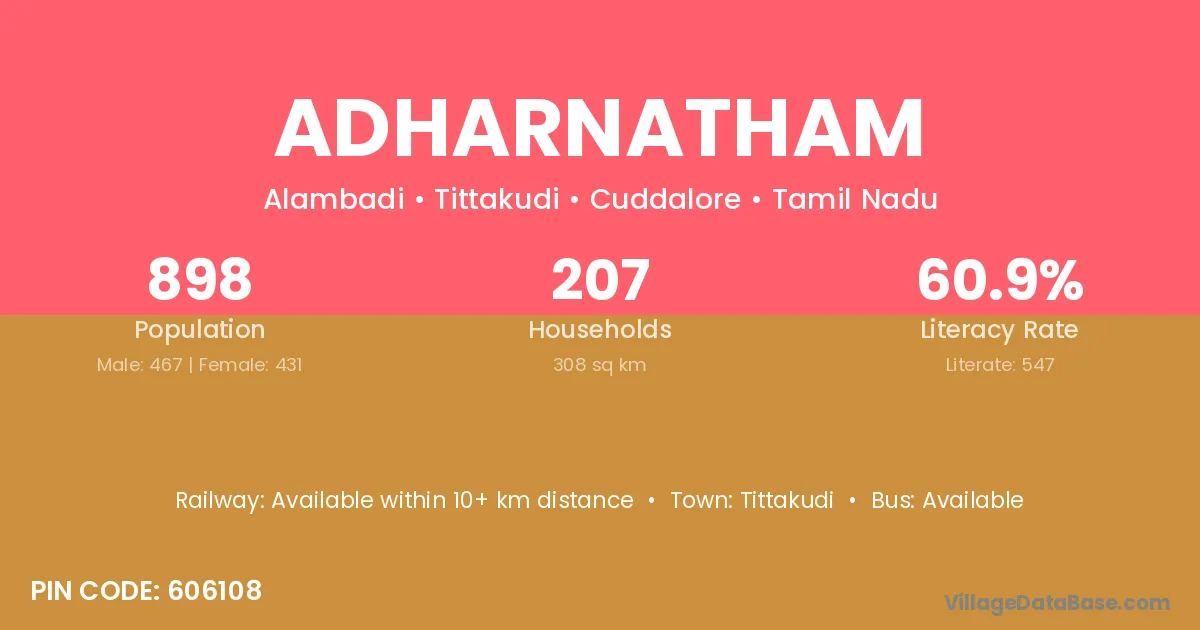 ADHARNATHAM

Alambadi • Tittakudi • Cuddalore • Tamil Nadu

898
Population
Male: 467 | Female: 431

207
Households
308 sq km

60.9%
Literacy Rate
Literate: 547

Railway: Available within 10+ km distance • Town: Tittakudi • Bus: Available

PIN CODE: 606108

VillageDataBase.com